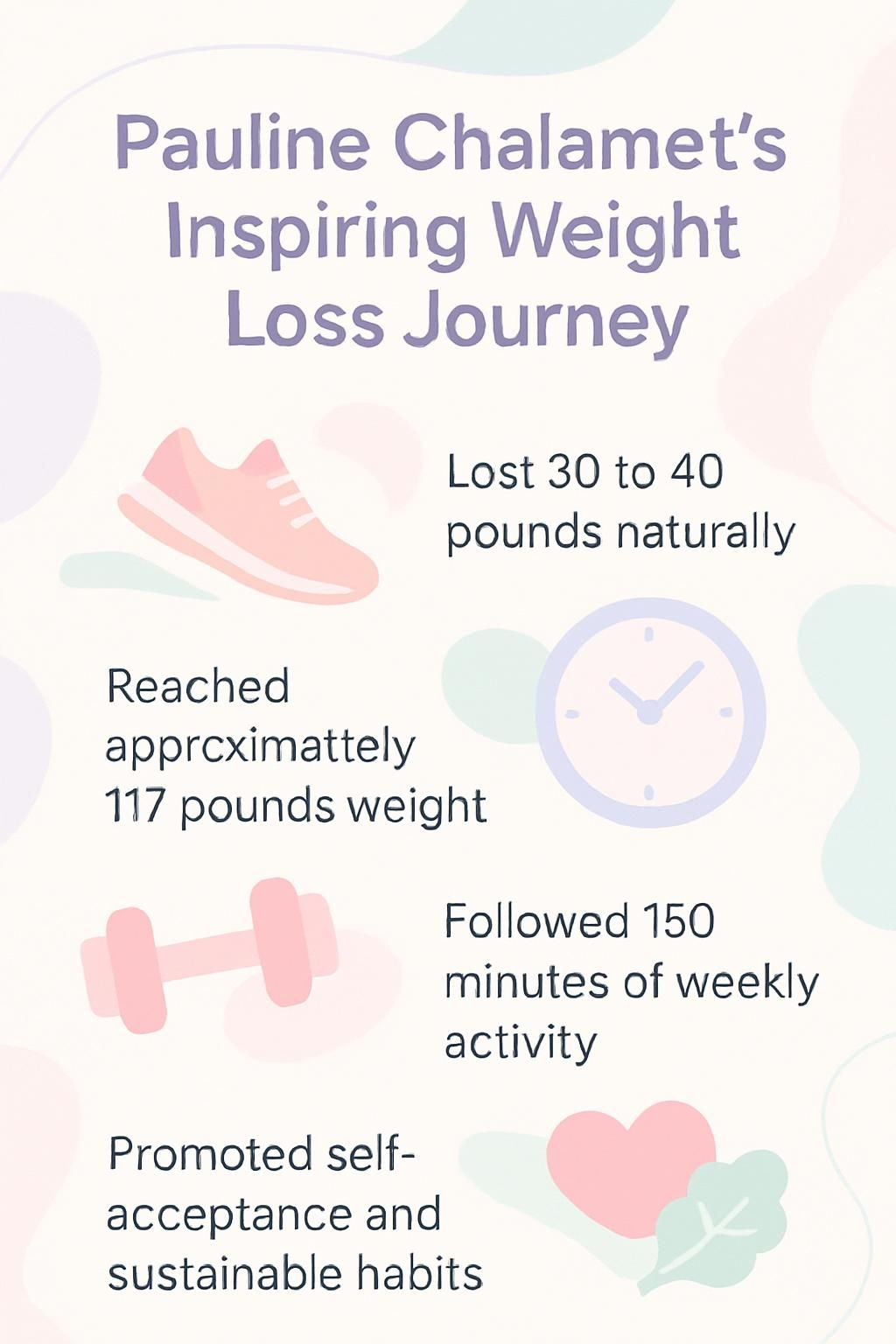 Pauline Chalamet's Inspiring Weight Loss Journey

Lost 30 to 40 pounds naturally

Reached apprcximattely 117 pounds weight

Followed 150 minutes of weekly activity

Promoted self-acceptance and sustainable habits